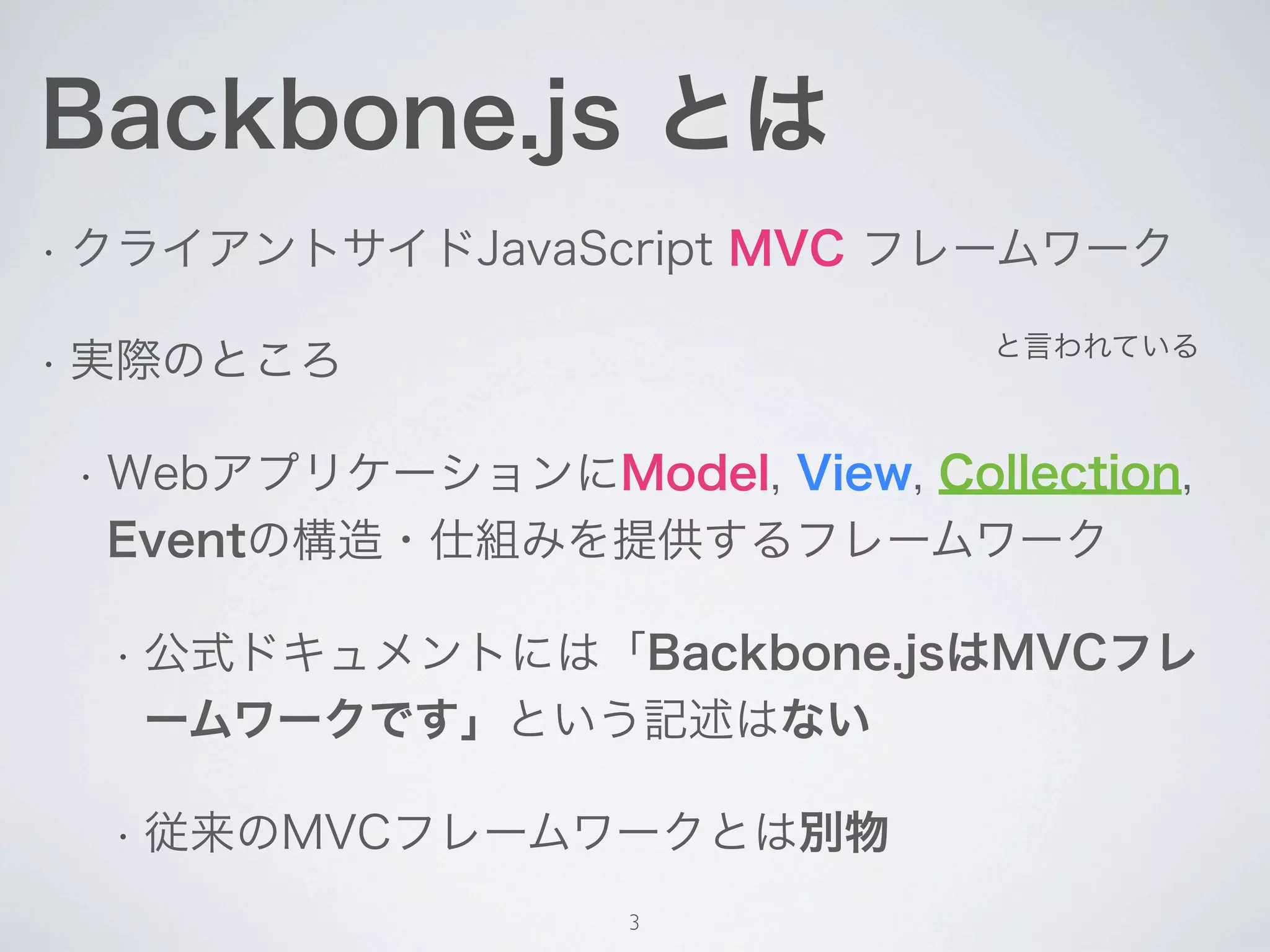 Backbone.js とは

· クライアントサイドJavaScript MVC フレームワーク

と言われている

· 実際のところ

· WebアプリケーションにModel, View, Collection, Eventの構造・仕組みを提供するフレームワーク

· 公式ドキュメントには「Backbone.jsはMVCフレームワークです」という記述はない

· 従来のMVCフレームワークとは別物

3